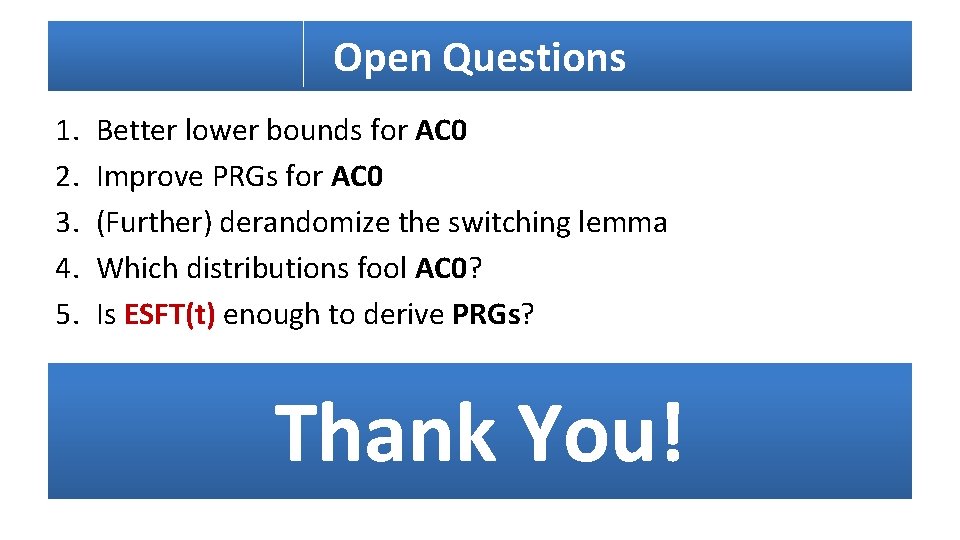 Open Questions

1. Better lower bounds for AC0
2. Improve PRGs for AC0
3. (Further) derandomize the switching lemma
4. Which distributions fool AC0?
5. Is ESFT(t) enough to derive PRGs?

Thank You!